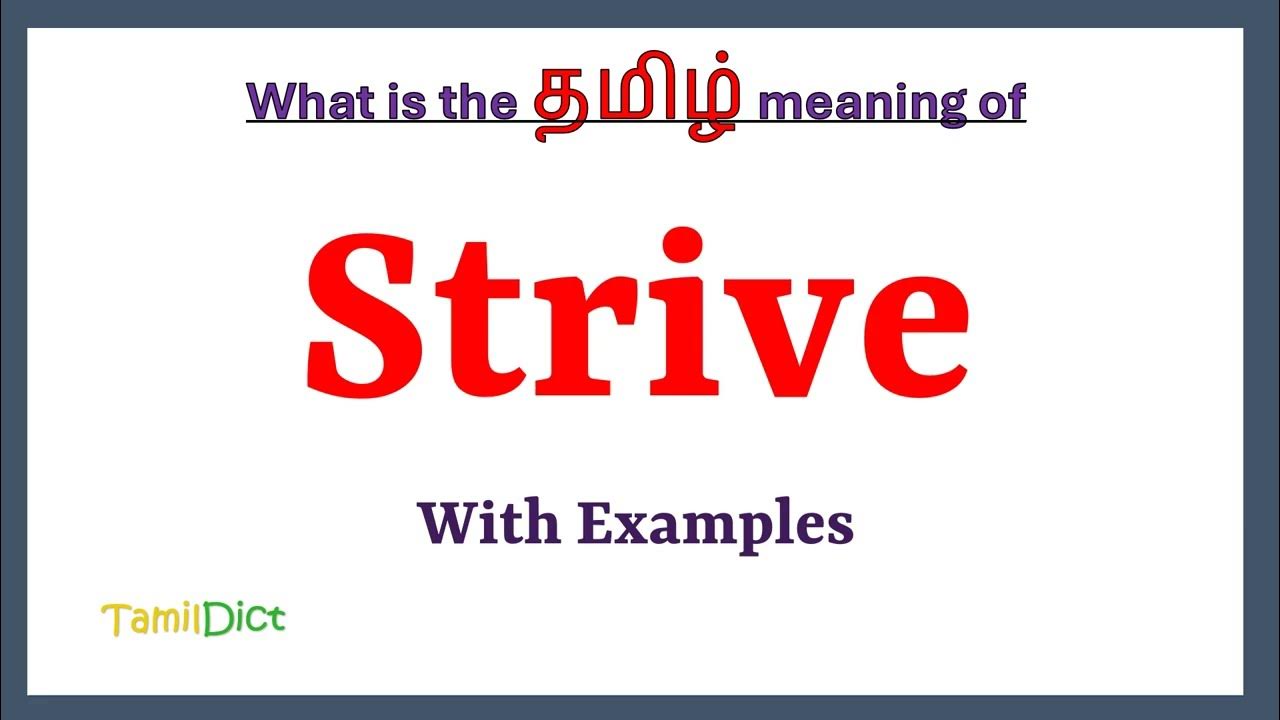 What is the தமிழ் meaning of

Strive

With Examples

TamilDict